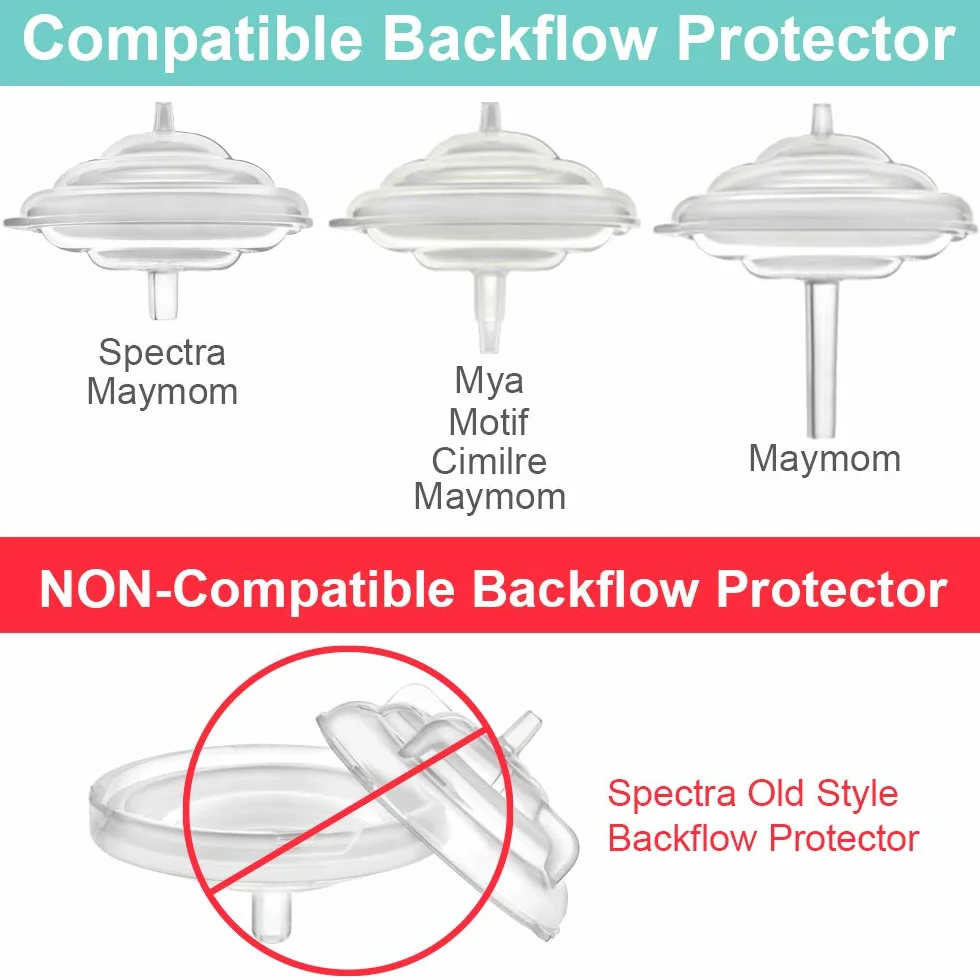 Compatible Backflow Protector

Spectra
Maymom

Mya
Motif
Cimilre
Maymom

Maymom

NON-Compatible Backflow Protector

Spectra Old Style
Backflow Protector